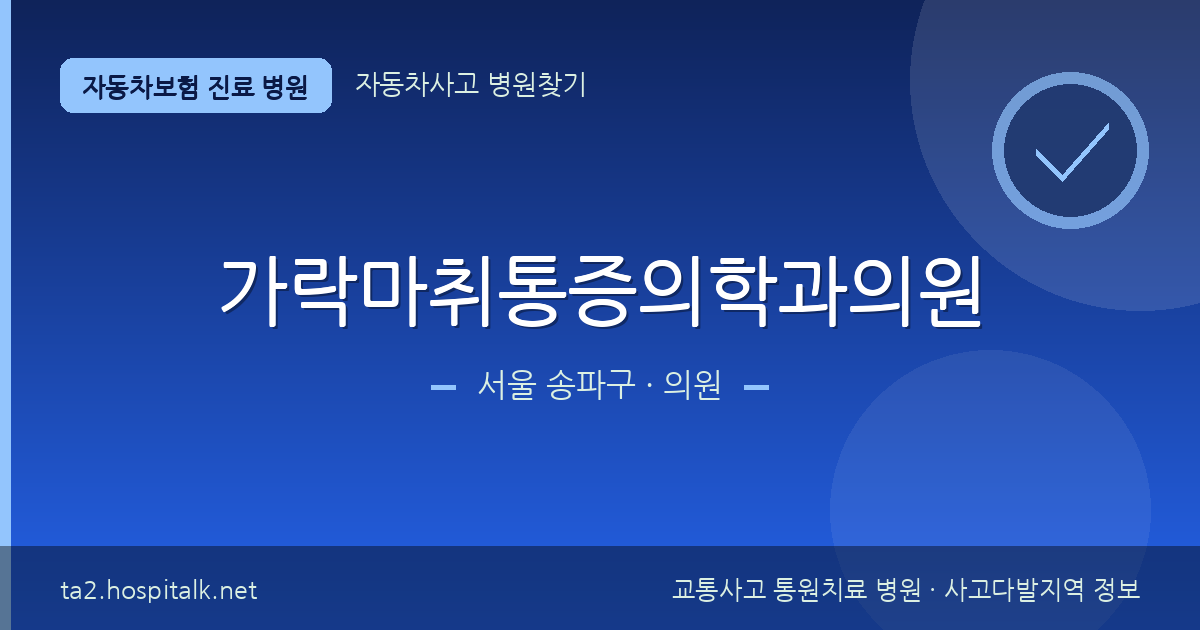 자동차보험 진료 병원

자동차사고 병원찾기

가락마취통증의학과의원

서울 송파구 · 의원

ta2.hospitalk.net

교통사고 통원치료 병원 · 사고다발지역 정보